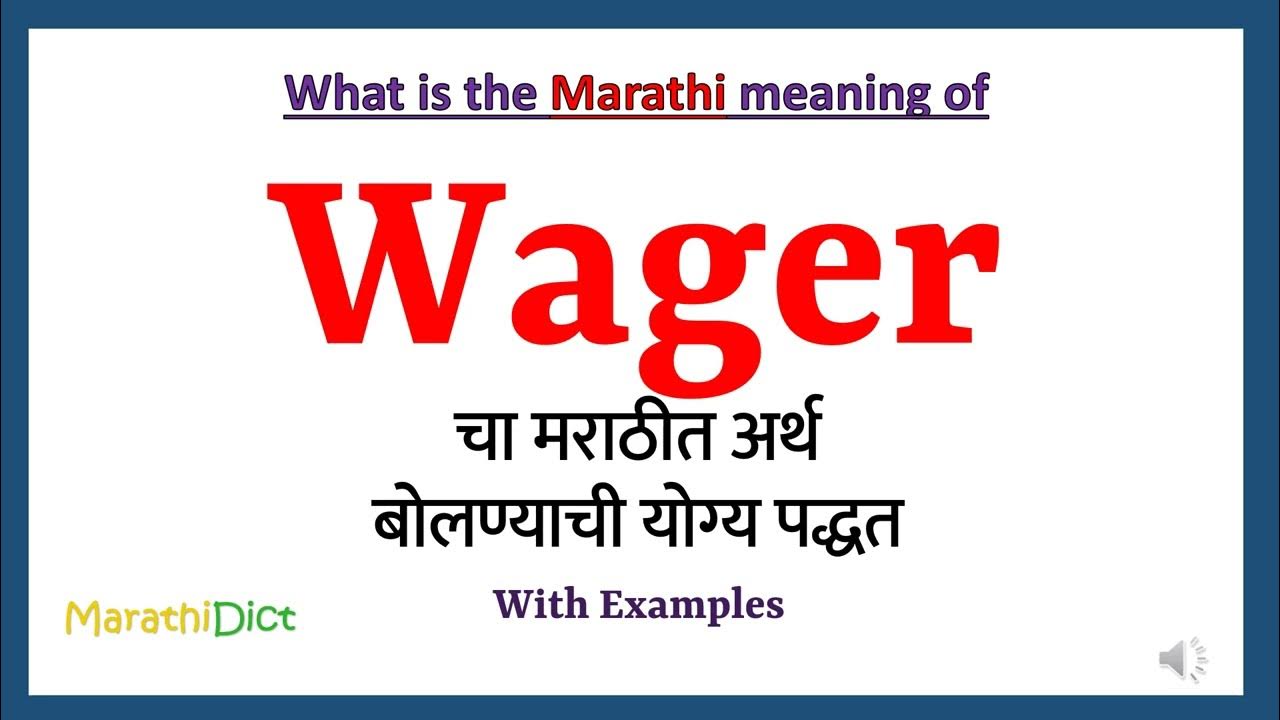 What is the Marathi meaning of

Wager

चा मराठीत अर्थ
बोलण्याची योग्य पद्धत

With Examples

MarathiDict